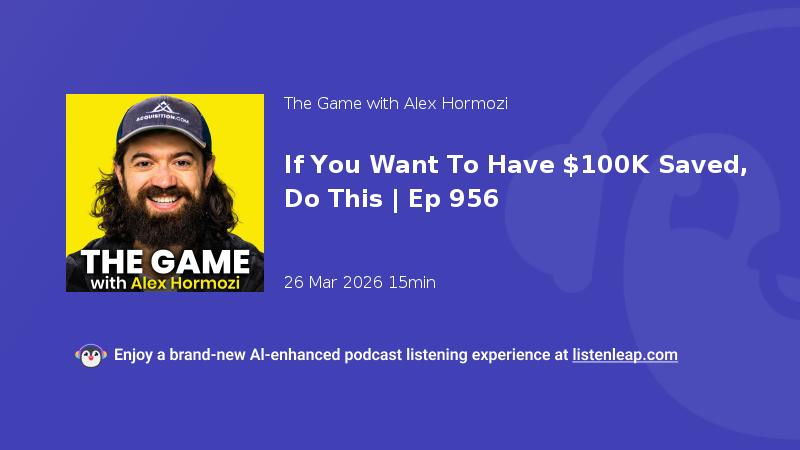 ACQUISITION.COM

THE GAME
with Alex Hormozi

The Game with Alex Hormozi

If You Want To Have \$100K Saved, Do This | Ep 956

26 Mar 2026 15min

Enjoy a brand-new AI-enhanced podcast listening experience at listenleap.com